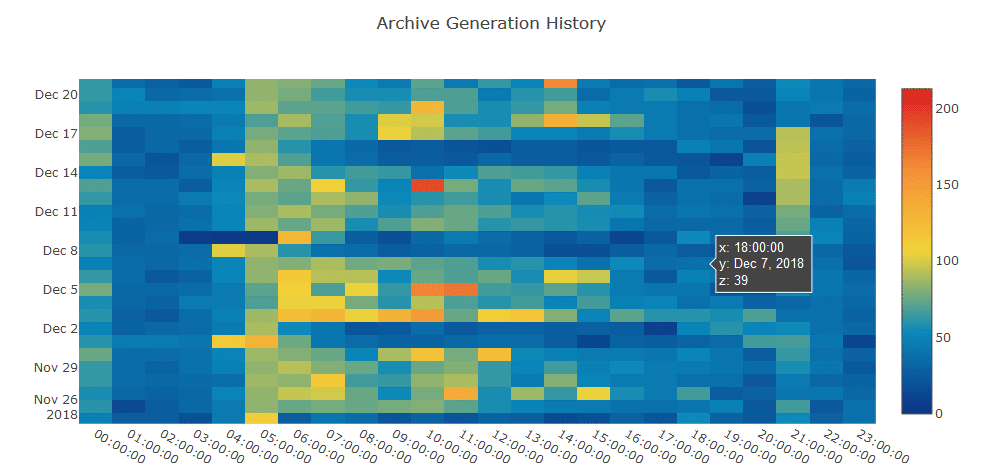 Archive Generation History

Dec 20
Dec 17
Dec 14
Dec 11
Dec 8
Dec 5
Dec 2
Nov 29
Nov 26
2018

00:00:00
01:00:00
02:00:00
03:00:00
04:00:00
05:00:00
06:00:00
07:00:00
08:00:00
09:00:00
10:00:00
11:00:00
12:00:00
13:00:00
14:00:00
15:00:00
16:00:00
17:00:00
18:00:00
19:00:00
20:00:00
21:00:00
22:00:00
23:00:00

x: 18:00:00
y: Dec 7, 2018
z: 39

200
150
100
50
0